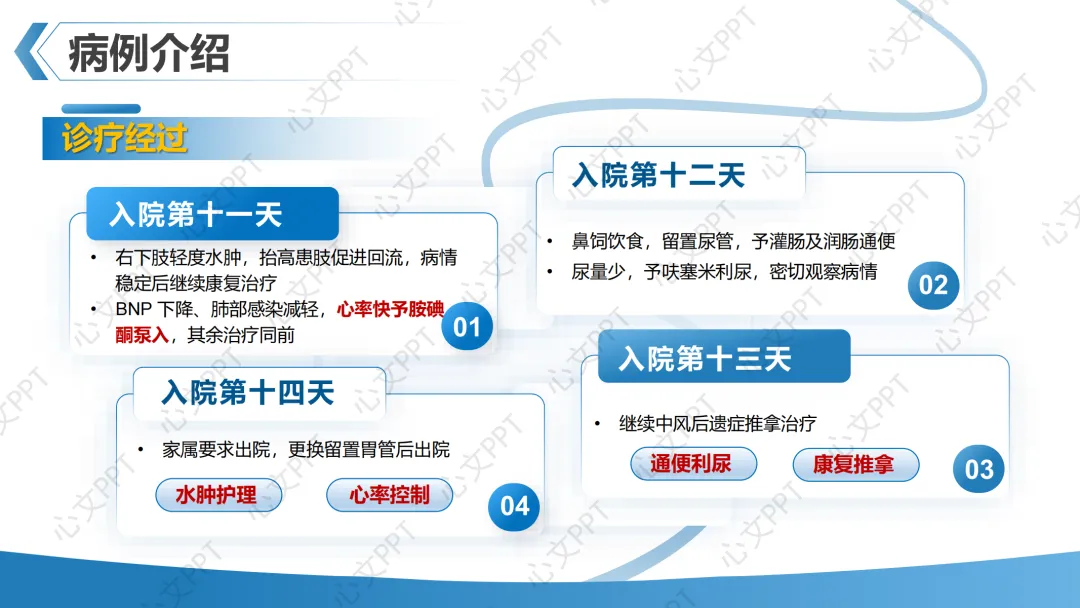 病例介绍

诊疗经过

入院第十一天

• 右下肢轻度水肿，抬高患肢促进回流，病情稳定后继续康复治疗
• BNP 下降、肺部感染减轻，心率快予胺碘酮泵入，其余治疗同前

01

入院第十二天

• 鼻饲饮食，留置尿管，予灌肠及润肠通便
• 尿量少，予呋塞米利尿，密切观察病情

02

入院第十三天

• 继续中风后遗症推拿治疗

通便利尿 康复推拿

03

入院第十四天

• 家属要求出院，更换留置胃管后出院

水肿护理 心率控制

04

心文PPT